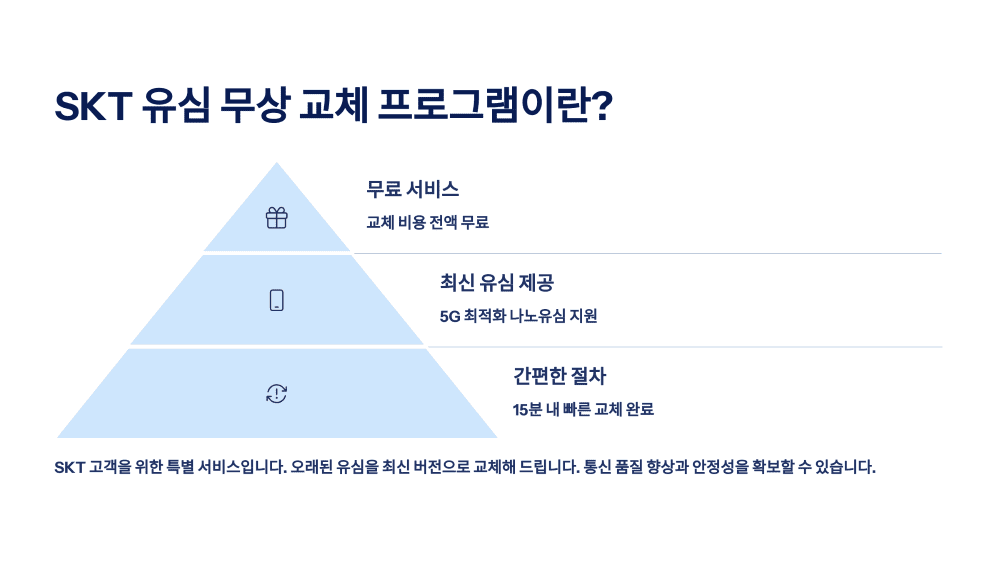 SKT 유심 무상 교체 프로그램이란?

무료 서비스

교체 비용 전액 무료

최신 유심 제공

5G 최적화 나노유심 지원

간편한 절차

15분 내 빠른 교체 완료

SKT 고객을 위한 특별 서비스입니다. 오래된 유심을 최신 버전으로 교체해 드립니다. 통신 품질 향상과 안정성을 확보할 수 있습니다.